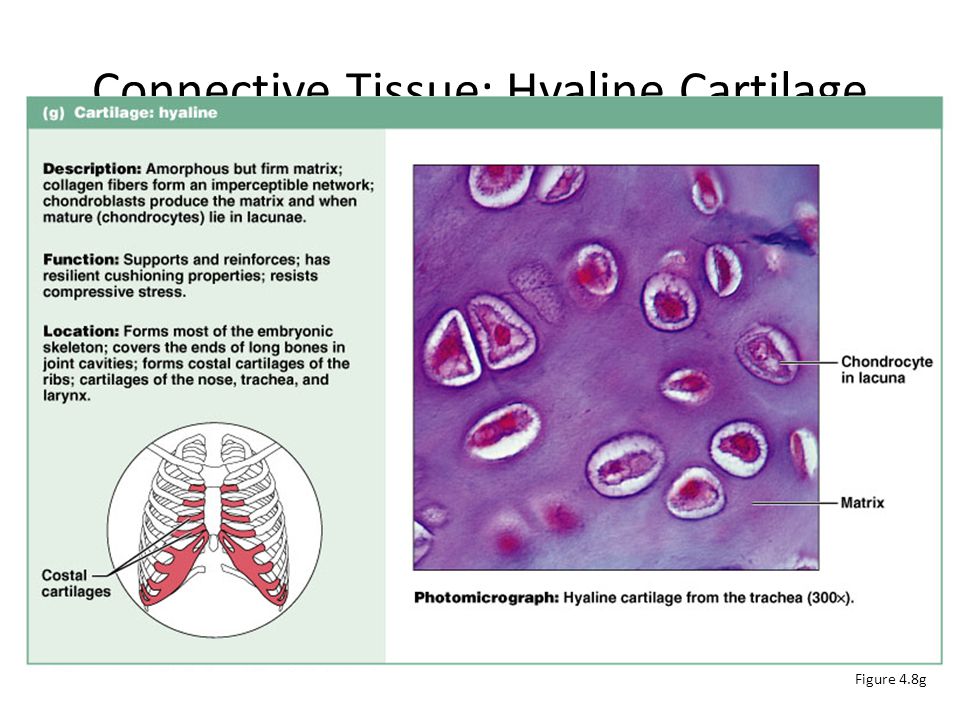 Connective Tissue: Hyaline Cartilage

(g) Cartilage: hyaline

Description: Amorphous but firm matrix; collagen fibers form an imperceptible network; chondroblasts produce the matrix and when mature (chondrocytes) lie in lacunae.

Function: Supports and reinforces; has resilient cushioning properties; resists compressive stress.

Location: Forms most of the embryonic skeleton; covers the ends of long bones in joint cavities; forms costal cartilages of the ribs; cartilages of the nose, trachea, and larynx.

Costal cartilages

Chondrocyte in lacuna

Matrix

Photomicrograph: Hyaline cartilage from the trachea (300×).

Figure 4.8g